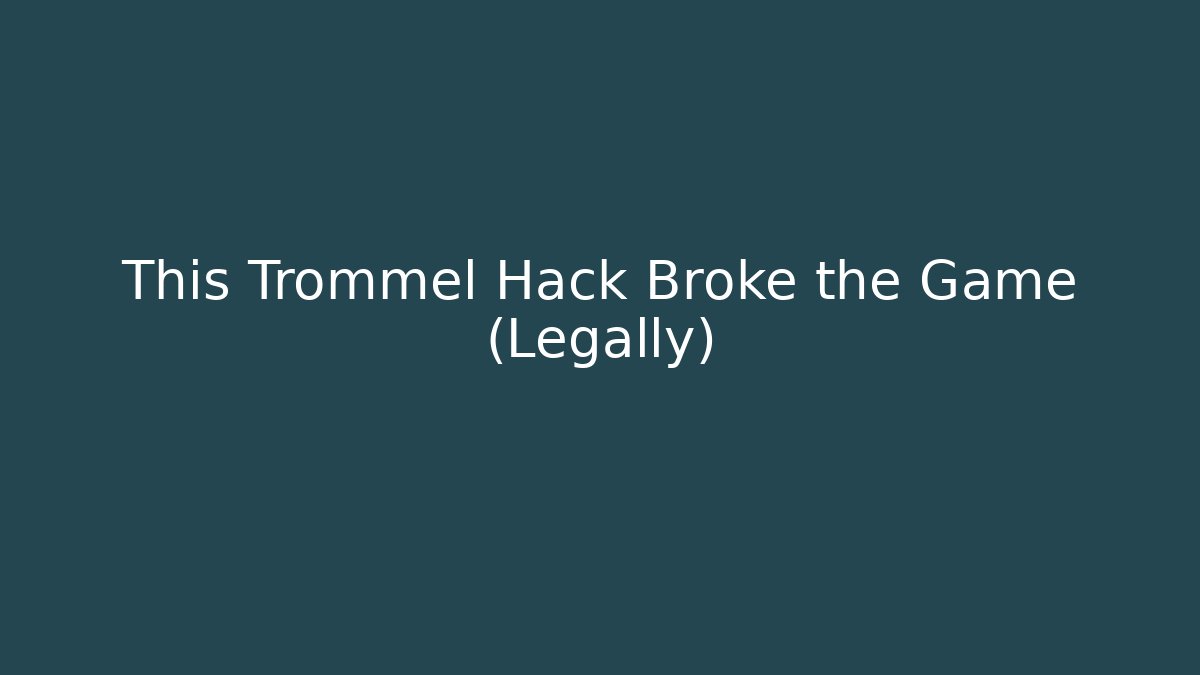 This Trommel Hack Broke the Game (Legally)